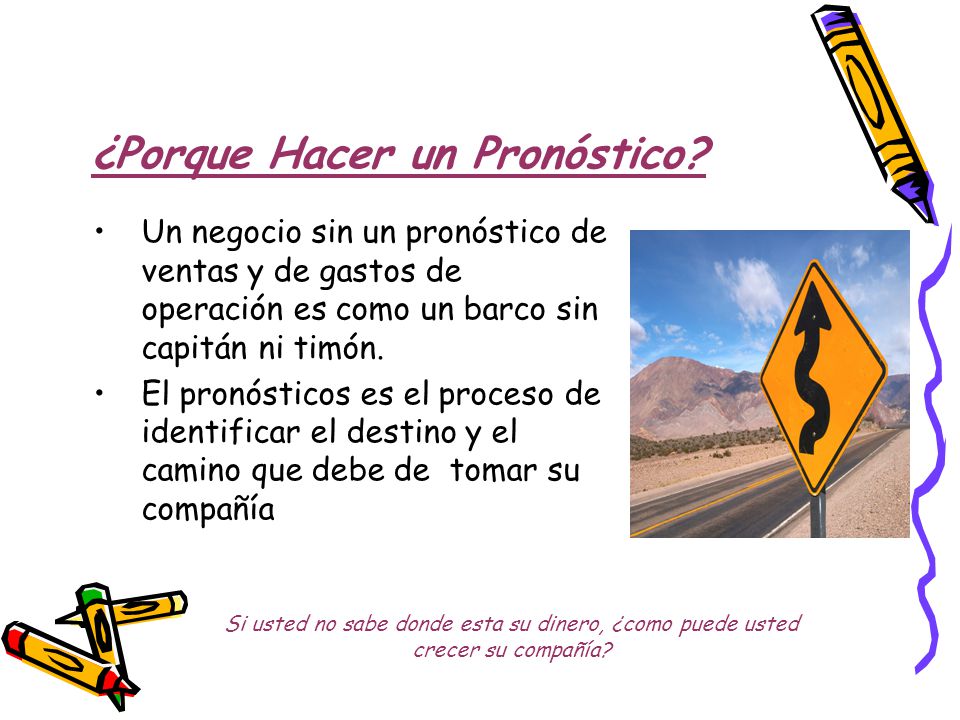 ¿Porque Hacer un Pronóstico?

• Un negocio sin un pronóstico de ventas y de gastos de operación es como un barco sin capitán ni timón.

• El pronósticos es el proceso de identificar el destino y el camino que debe de tomar su compañía

Si usted no sabe donde esta su dinero, ¿como puede usted crecer su compañía?